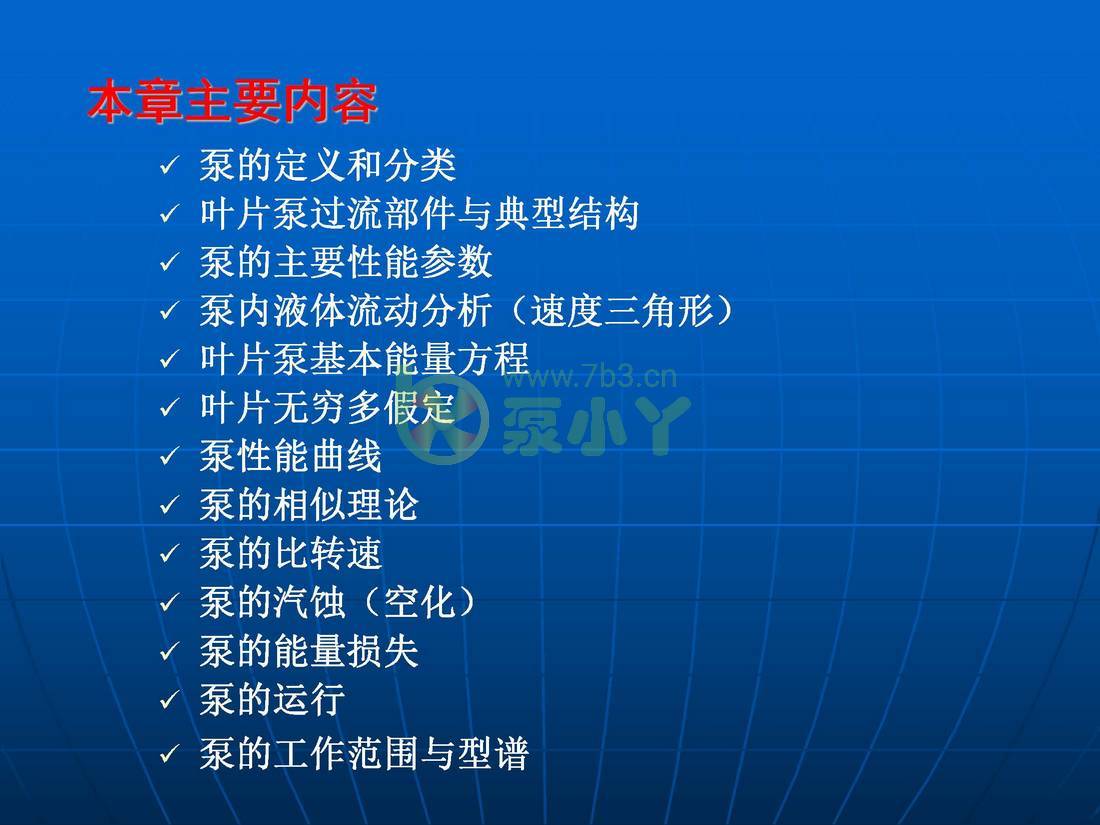 本章主要内容

✓ 泵的定义和分类
✓ 叶片泵过流部件与典型结构
✓ 泵的主要性能参数
✓ 泵内液体流动分析（速度三角形）
✓ 叶片泵基本能量方程
✓ 叶片无穷多假定
✓ 泵性能曲线
✓ 泵的相似理论
✓ 泵的比转速
✓ 泵的汽蚀（空化）
✓ 泵的能量损失
✓ 泵的运行
✓ 泵的工作范围与型谱

www.7b3.cn
泵小丫